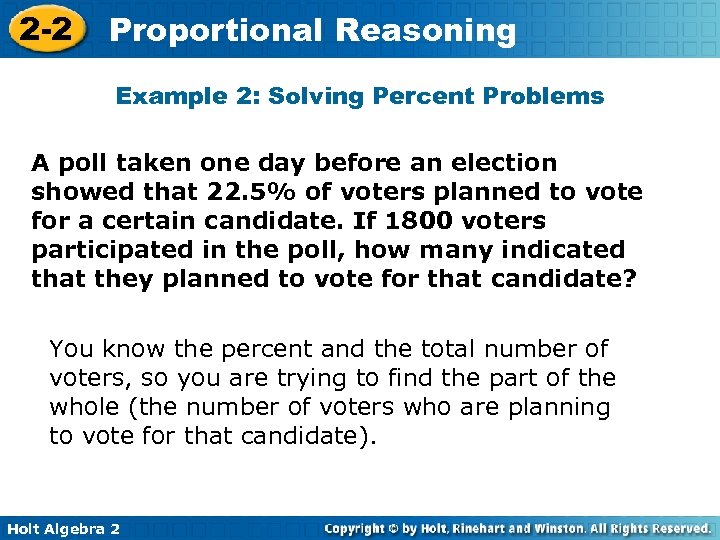 2-2 Proportional Reasoning

Example 2: Solving Percent Problems

A poll taken one day before an election showed that 22.5% of voters planned to vote for a certain candidate. If 1800 voters participated in the poll, how many indicated that they planned to vote for that candidate?

You know the percent and the total number of voters, so you are trying to find the part of the whole (the number of voters who are planning to vote for that candidate).

Holt Algebra 2

Copyright © by Holt, Rinehart and Winston. All Rights Reserved.